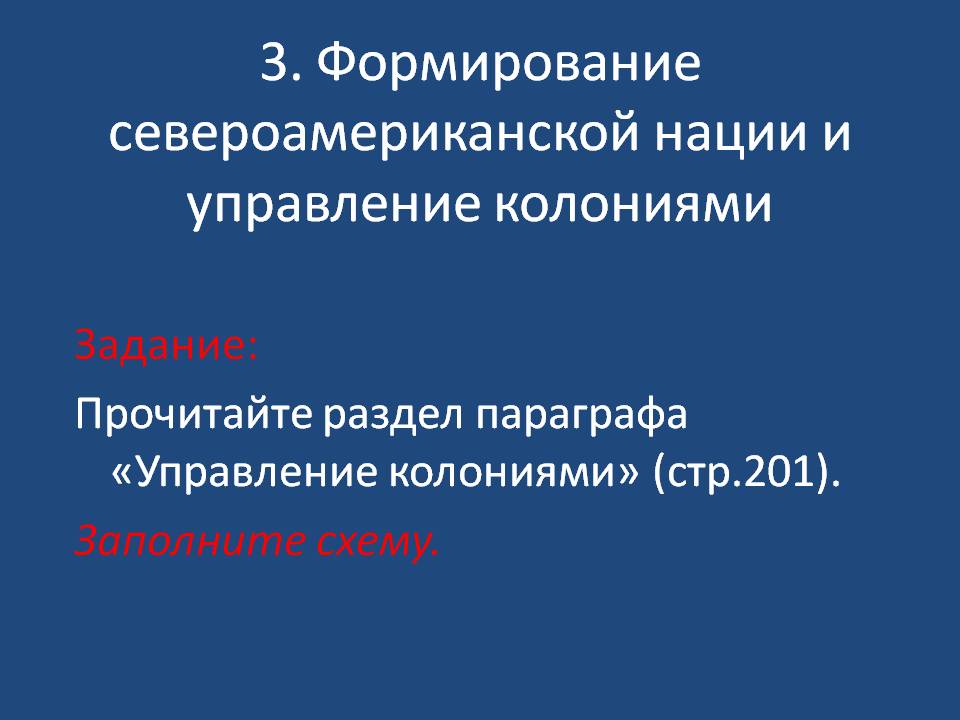 3. Формирование североамериканской нации и управление колониями

Задание:

Прочитайте раздел параграфа «Управление колониями» (стр.201).

Заполните схему.